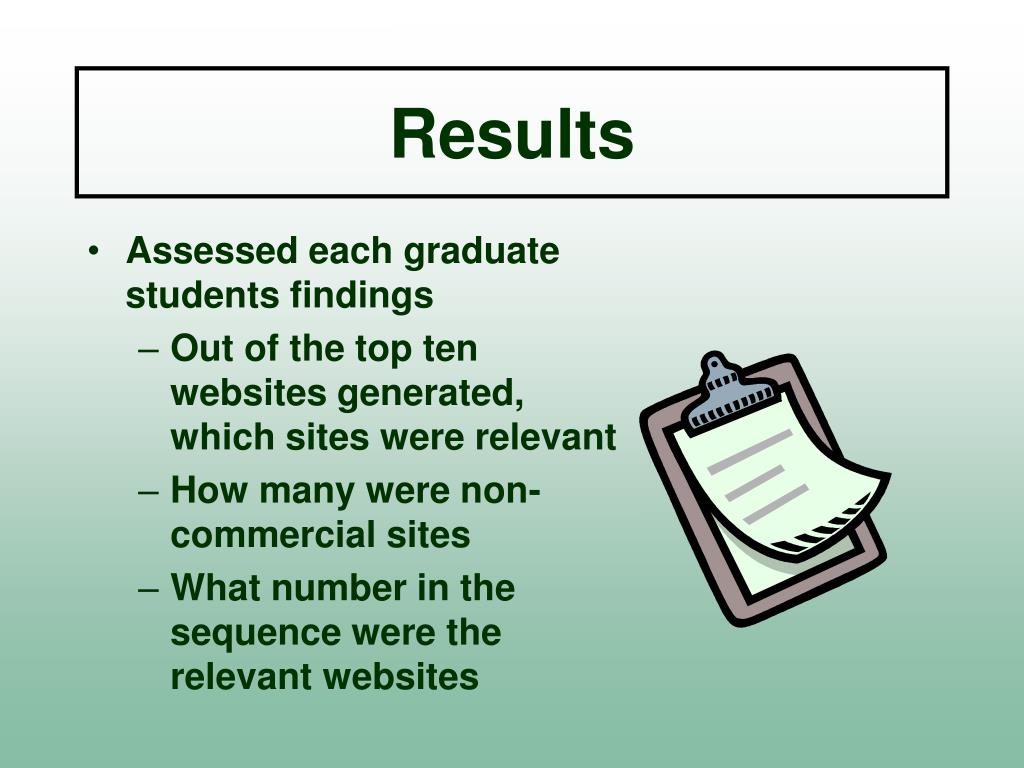 Results

• Assessed each graduate students findings
– Out of the top ten websites generated, which sites were relevant
– How many were non-commercial sites
– What number in the sequence were the relevant websites